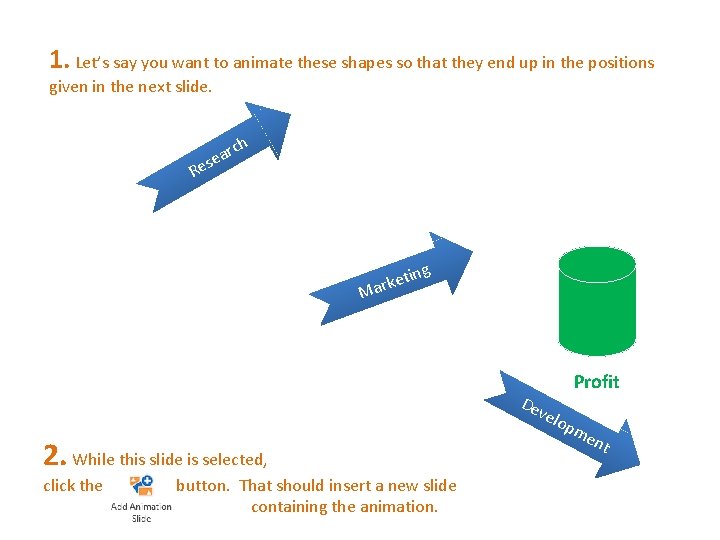 1. Let's say you want to animate these shapes so that they end up in the positions given in the next slide.

Research

Marketing

Profit

Development

2. While this slide is selected, click the Add Animation Slide button. That should insert a new slide containing the animation.